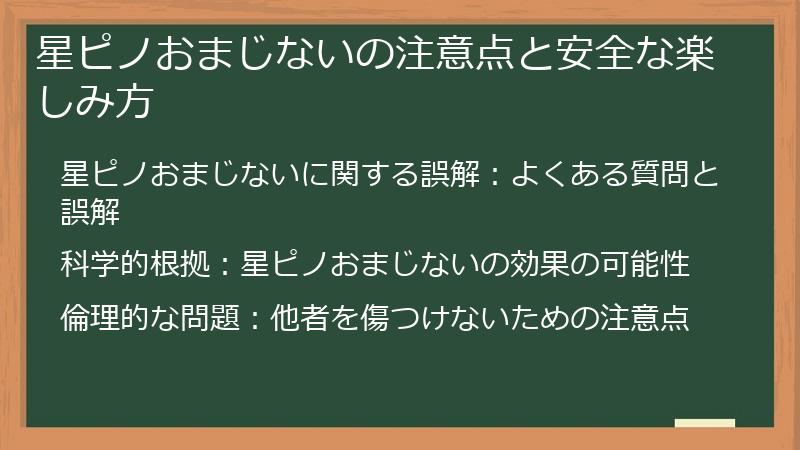 星ピノおまじないの注意点と安全な楽しみ方

星ピノおまじないに関する誤解：よくある質問と誤解

科学的根拠：星ピノおまじないの効果の可能性

倫理的な問題：他者を傷つけないための注意点